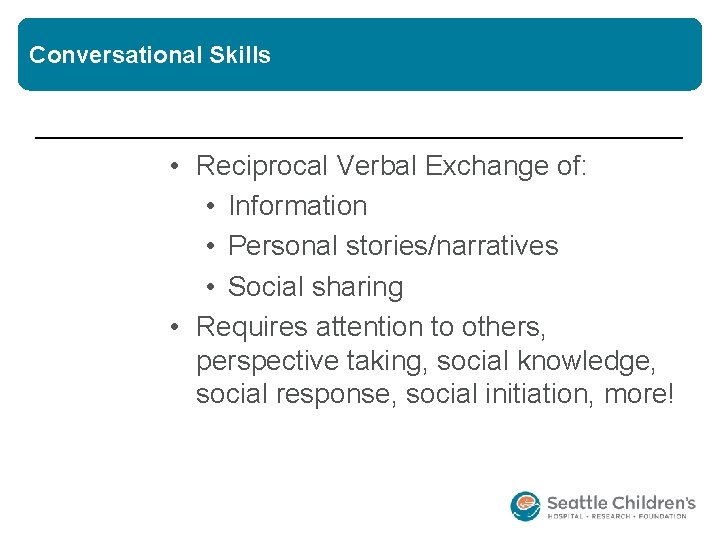 Conversational Skills

• Reciprocal Verbal Exchange of:
  • Information
  • Personal stories/narratives
  • Social sharing
• Requires attention to others, perspective taking, social knowledge, social response, social initiation, more!

Seattle Children's
HOSPITAL • RESEARCH • FOUNDATION